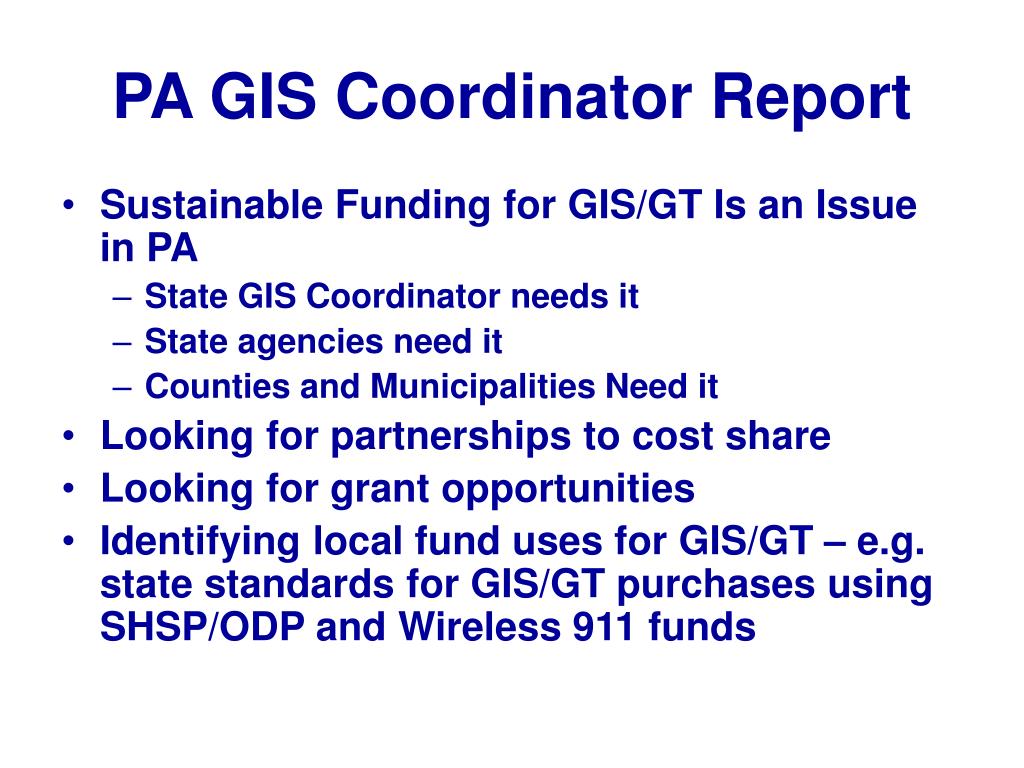 PA GIS Coordinator Report

• Sustainable Funding for GIS/GT Is an Issue in PA
– State GIS Coordinator needs it
– State agencies need it
– Counties and Municipalities Need it
• Looking for partnerships to cost share
• Looking for grant opportunities
• Identifying local fund uses for GIS/GT – e.g. state standards for GIS/GT purchases using SHSP/ODP and Wireless 911 funds